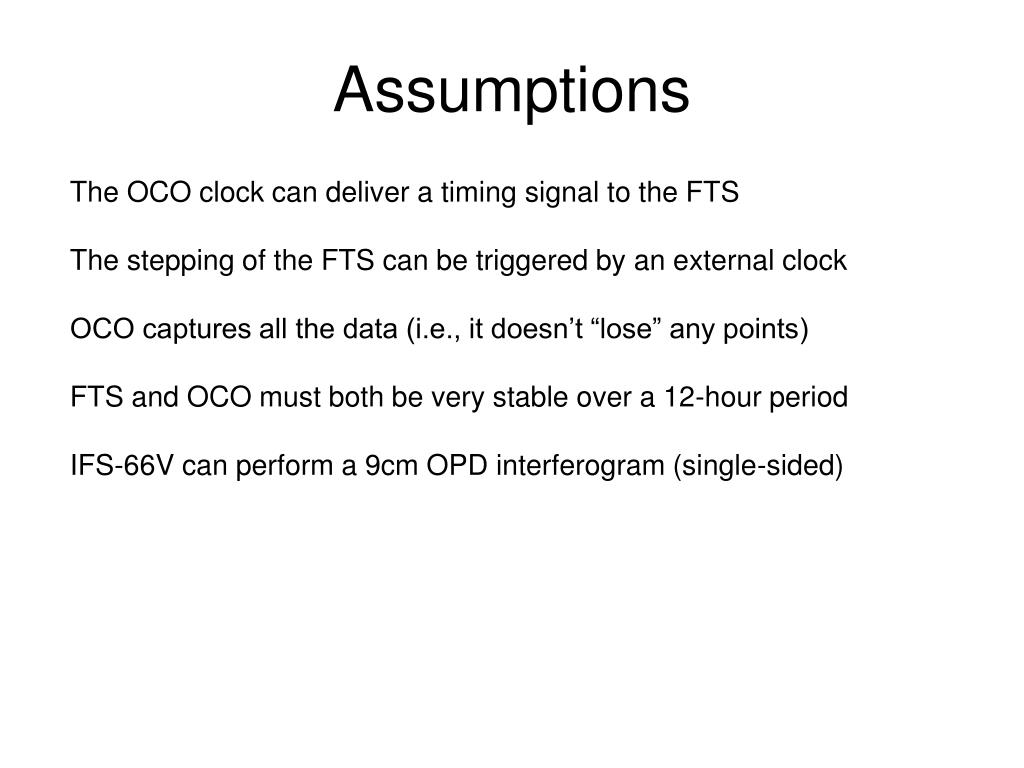 Assumptions

The OCO clock can deliver a timing signal to the FTS

The stepping of the FTS can be triggered by an external clock

OCO captures all the data (i.e., it doesn’t “lose” any points)

FTS and OCO must both be very stable over a 12-hour period

IFS-66V can perform a 9cm OPD interferogram (single-sided)